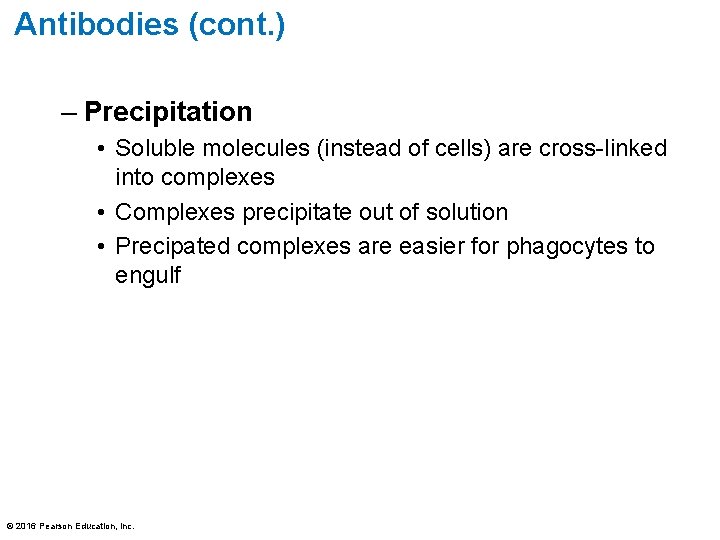 Antibodies (cont.)

– Precipitation

• Soluble molecules (instead of cells) are cross-linked into complexes

• Complexes precipitate out of solution

• Precipated complexes are easier for phagocytes to engulf

© 2016 Pearson Education, Inc.